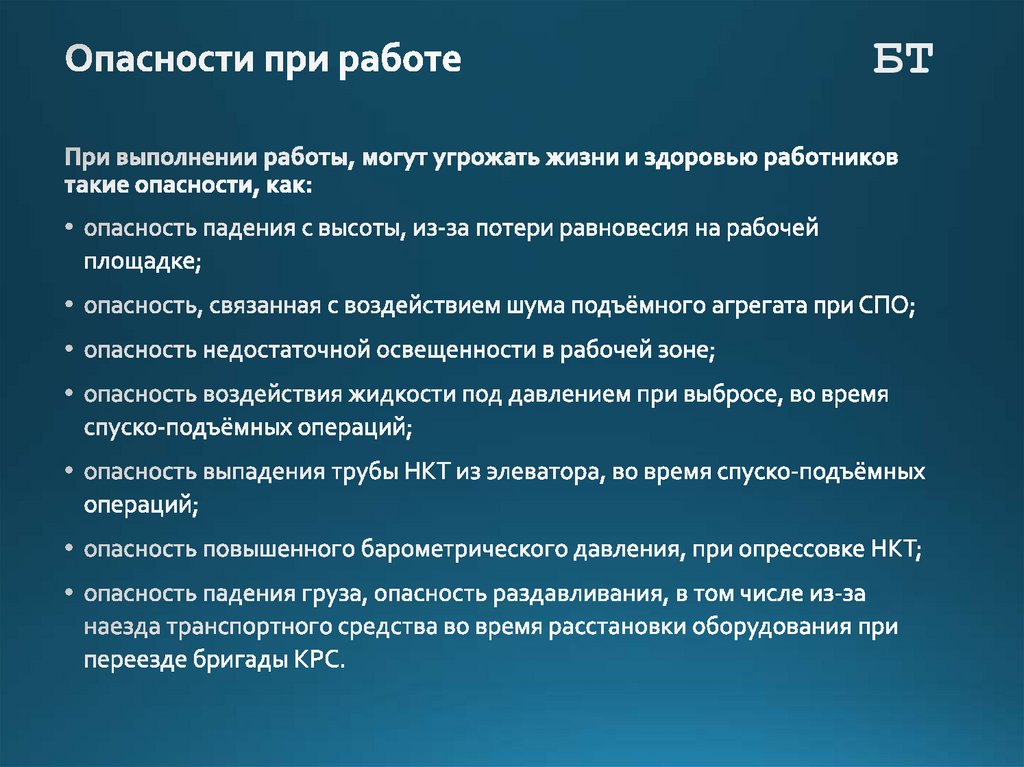 Опасности при работе

БТ

При выполнении работы, могут угрожать жизни и здоровью работников такие опасности, как:

• опасность падения с высоты, из-за потери равновесия на рабочей площадке;
• опасность, связанная с воздействием шума подъёмного агрегата при СПО;
• опасность недостаточной освещенности в рабочей зоне;
• опасность воздействия жидкости под давлением при выбросе, во время спуско-подъёмных операций;
• опасность выпадения трубы НКТ из элеватора, во время спуско-подъёмных операций;
• опасность повышенного барометрического давления, при опрессовке НКТ;
• опасность падения груза, опасность раздавливания, в том числе из-за наезда транспортного средства во время расстановки оборудования при переезде бригады КРС.